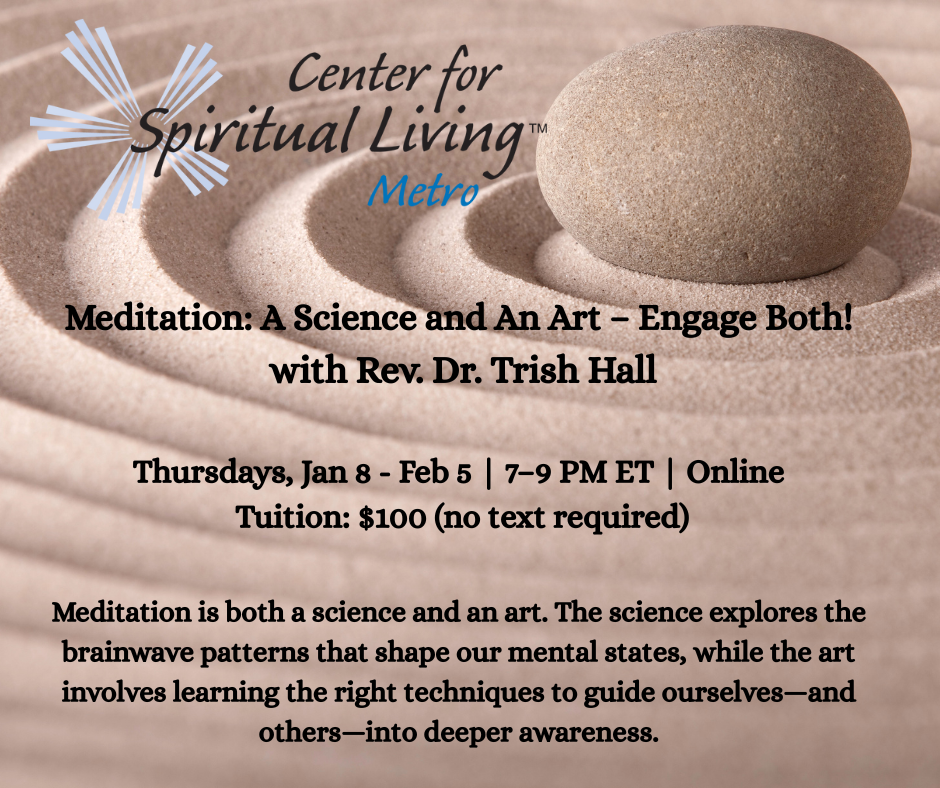 Center for Spiritual Living™ Metro

Meditation: A Science and An Art – Engage Both! with Rev. Dr. Trish Hall

Thursdays, Jan 8 - Feb 5 | 7–9 PM ET | Online
Tuition: $100 (no text required)

Meditation is both a science and an art. The science explores the brainwave patterns that shape our mental states, while the art involves learning the right techniques to guide ourselves—and others—into deeper awareness.